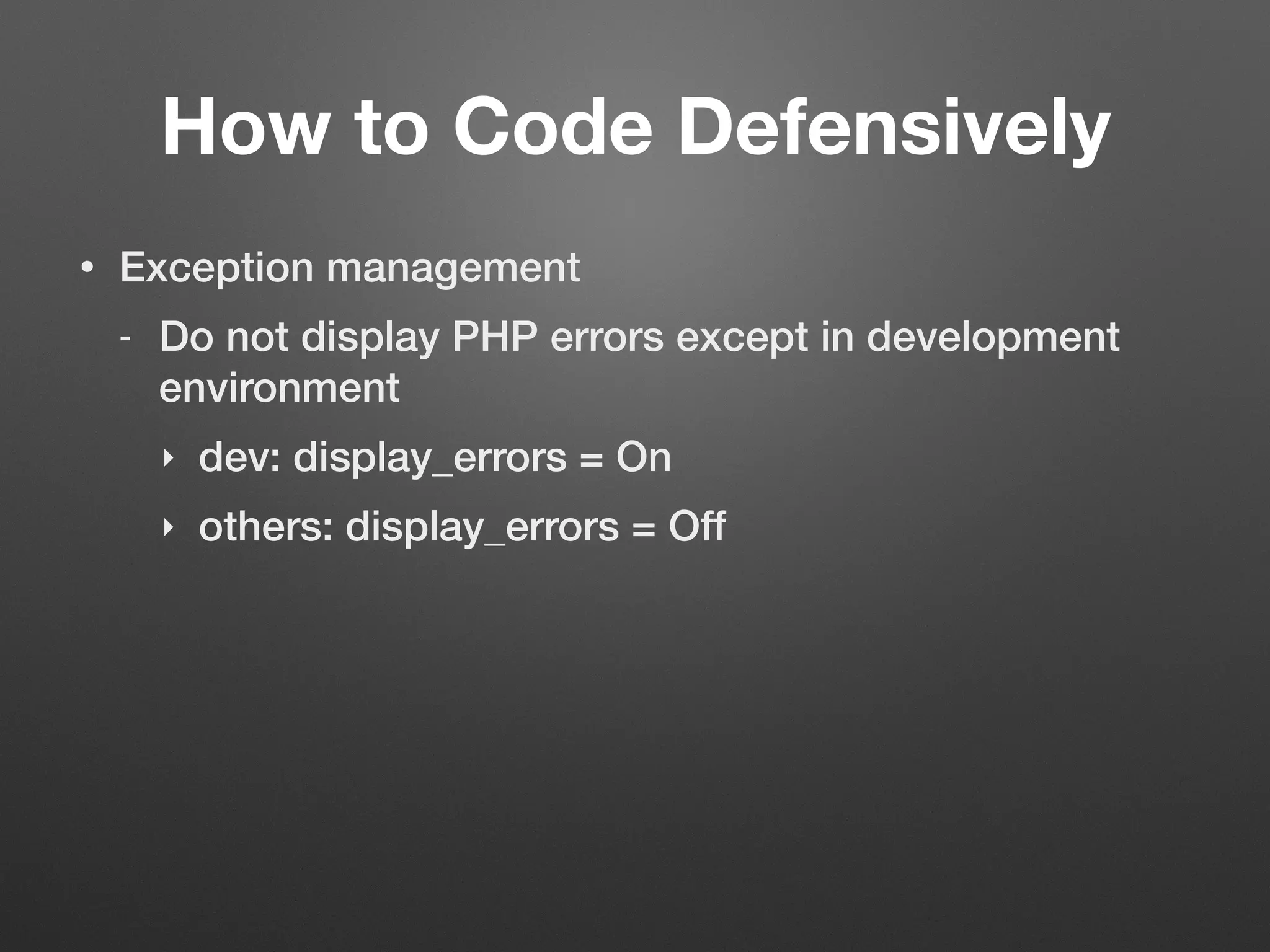 How to Code Defensively

• Exception management

- Do not display PHP errors except in development environment

‣ dev: display_errors = On

‣ others: display_errors = Off